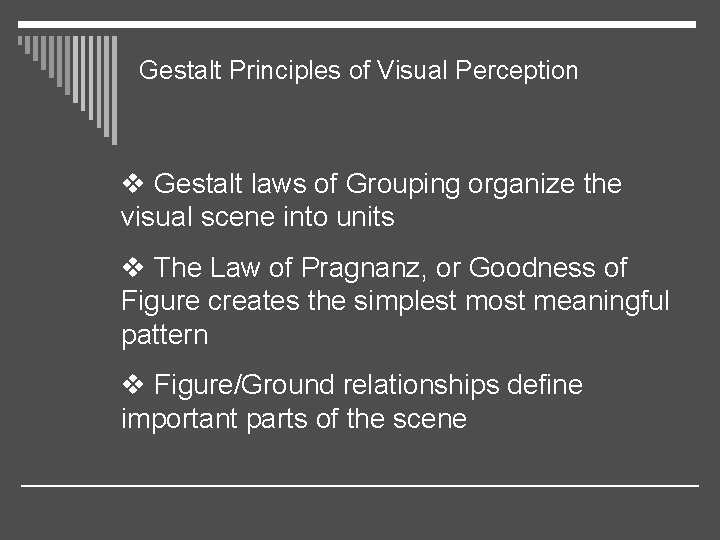 Gestalt Principles of Visual Perception

❖ Gestalt laws of Grouping organize the visual scene into units

❖ The Law of Pragnanz, or Goodness of Figure creates the simplest most meaningful pattern

❖ Figure/Ground relationships define important parts of the scene